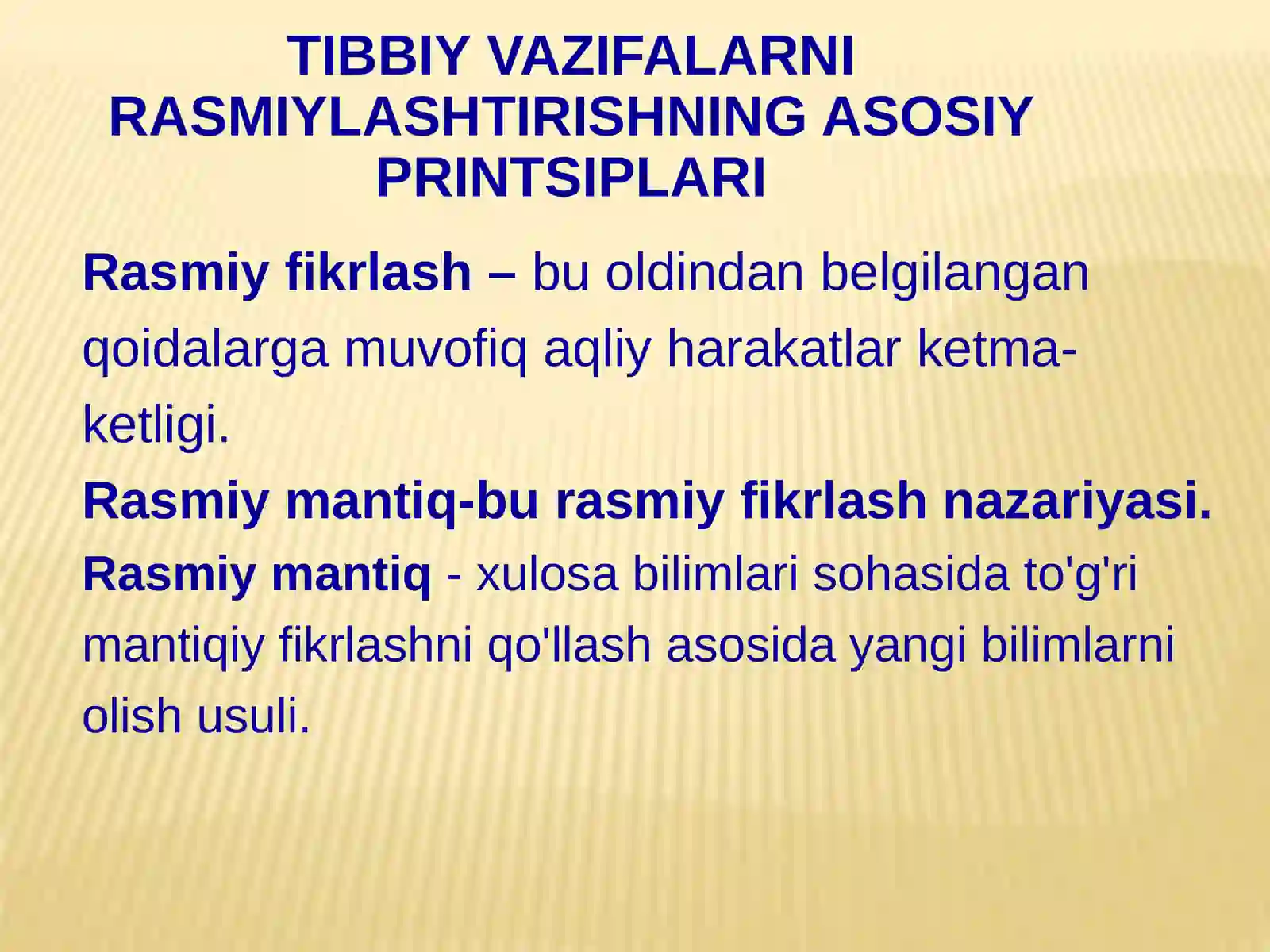 TIBBIY VAZIFALARNI RASMIYLASHTIRISHNING ASOSIY PRINTSIPLARI

Rasmiy fikrlash – bu oldindan belgilangan qoidalarga muvofiq aqliy harakatlar ketma-ketligi.

Rasmiy mantiq-bu rasmiy fikrlash nazariyasi.

Rasmiy mantiq - xulosa bilimlari sohasida to'g'ri mantiqiy fikrlashni qo'llash asosida yangi bilimlarni olish usuli.